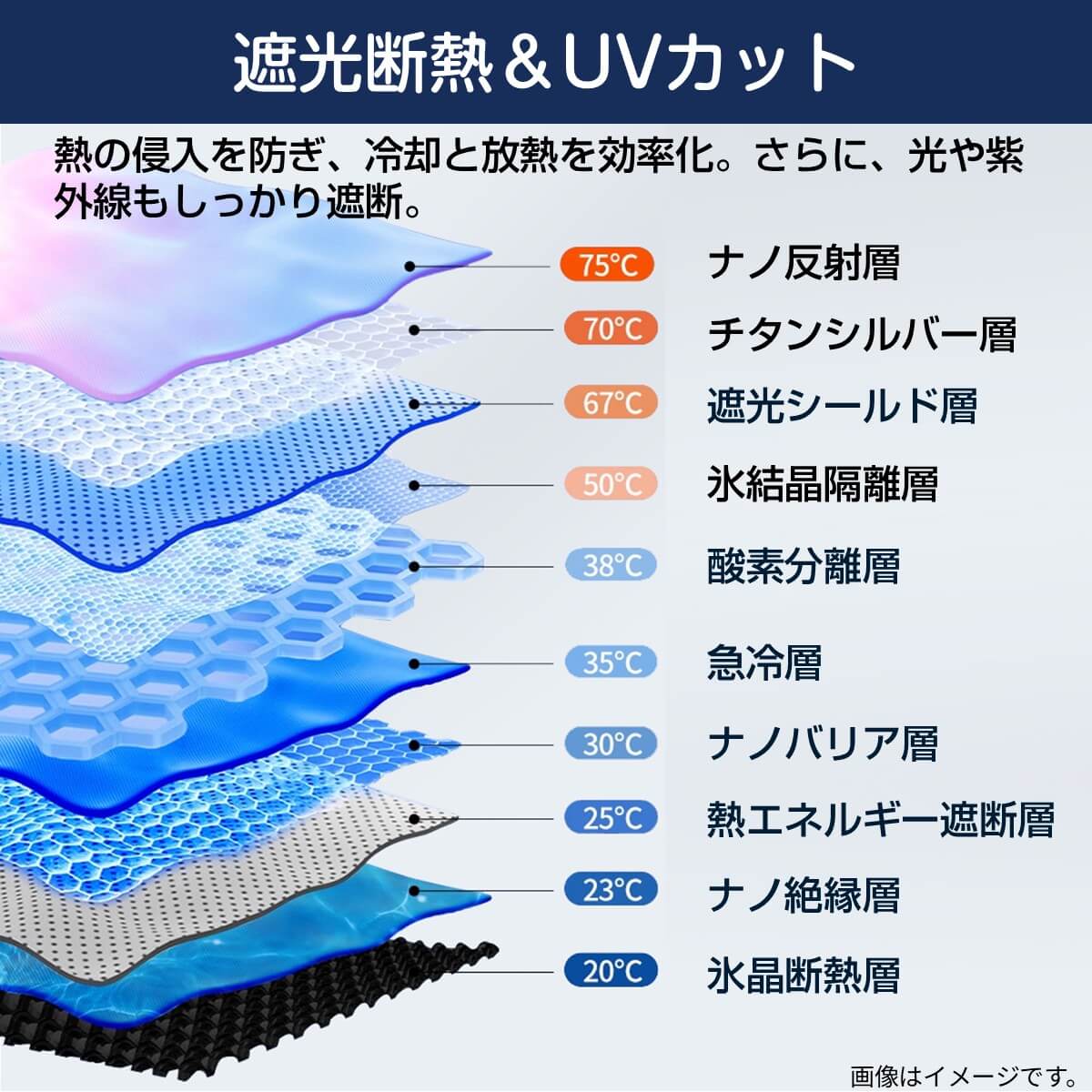 遮光断熱＆UVカット

熱の侵入を防ぎ、冷却と放熱を効率化。さらに、光や紫外線もしっかり遮断。

75°C ナノ反射層
70°C チタンシルバー層
67°C 遮光シールド層
50°C 氷結晶隔離層
38°C 酸素分離層
35°C 急冷層
30°C ナノバリア層
25°C 熱エネルギー遮断層
23°C ナノ絶縁層
20°C 氷晶断熱層

画像はイメージです。